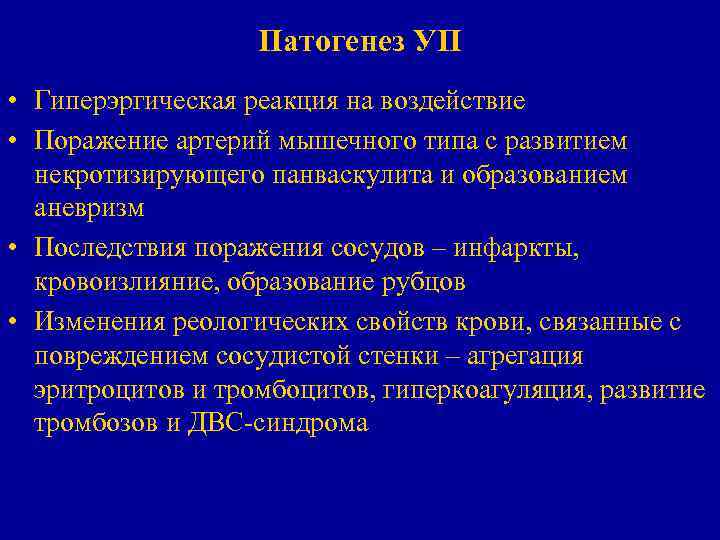 Патогенез УП

• Гиперэргическая реакция на воздействие
• Поражение артерий мышечного типа с развитием некротизирующего панваскулита и образованием аневризм
• Последствия поражения сосудов – инфаркты, кровоизлияние, образование рубцов
• Изменения реологических свойств крови, связанные с повреждением сосудистой стенки – агрегация эритроцитов и тромбоцитов, гиперкоагуляция, развитие тромбозов и ДВС-синдрома